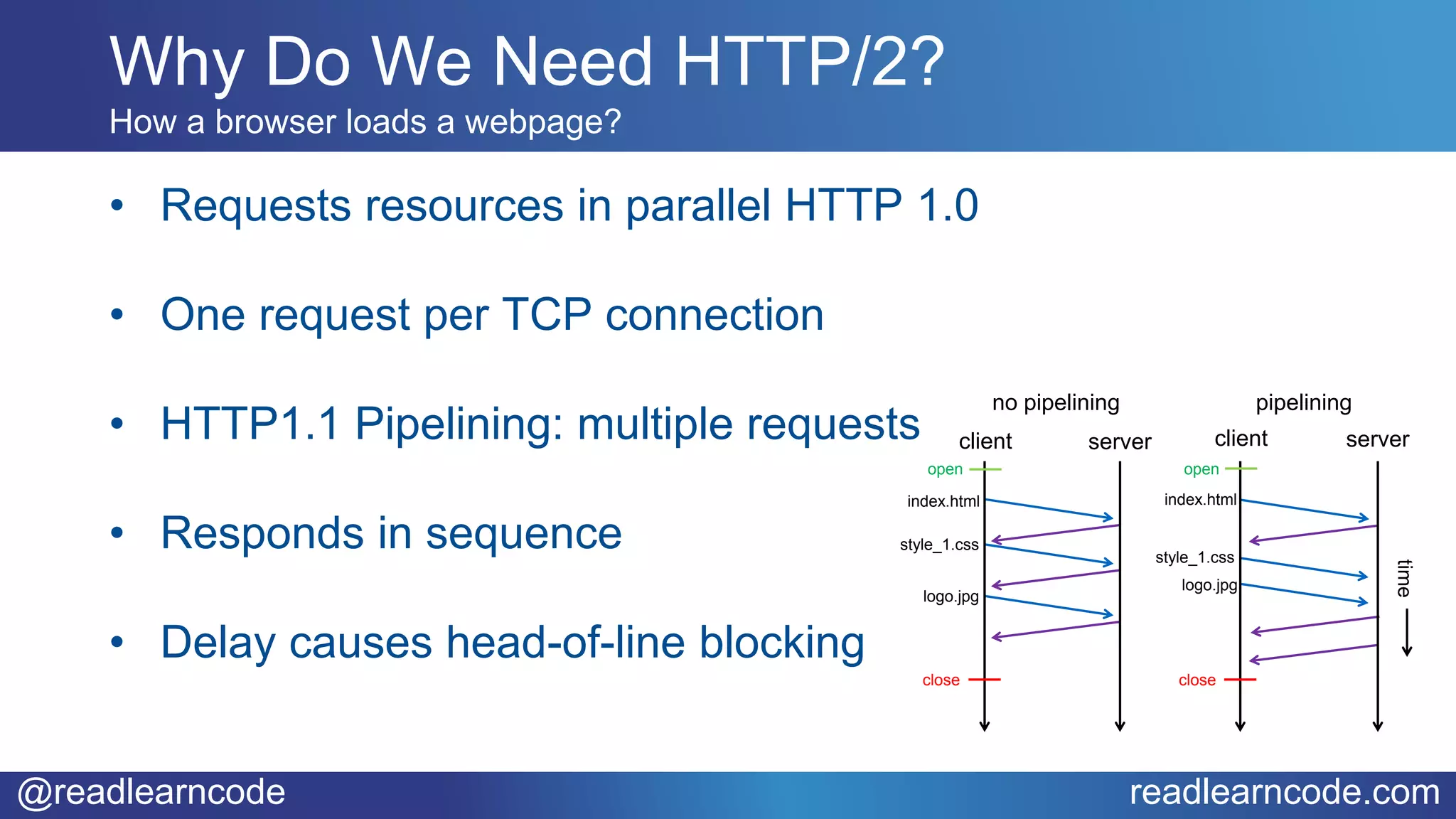 Why Do We Need HTTP/2?
How a browser loads a webpage?

• Requests resources in parallel HTTP 1.0

• One request per TCP connection

• HTTP1.1 Pipelining: multiple requests

• Responds in sequence

• Delay causes head-of-line blocking

no pipelining
client server
open
index.html
style_1.css
logo.jpg
close

pipelining
client server
open
index.html
style_1.css
logo.jpg
close
time

@readlearncode
readlearncode.com